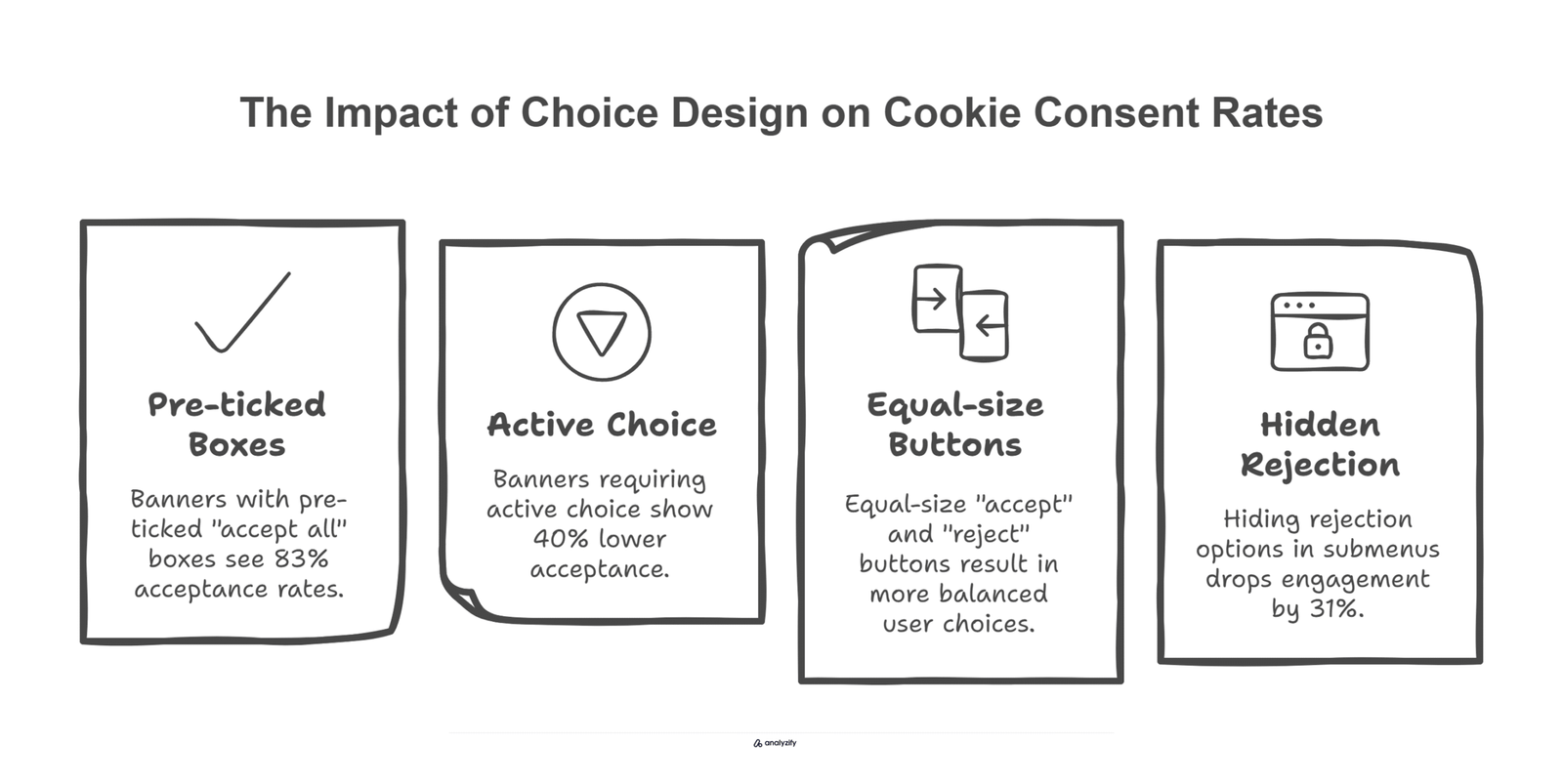 The Impact of Choice Design on Cookie Consent Rates

Pre-ticked Boxes

Banners with pre-ticked "accept all" boxes see 83% acceptance rates.

Active Choice

Banners requiring active choice show 40% lower acceptance.

Equal-size Buttons

Equal-size "accept" and "reject" buttons result in more balanced user choices.

Hidden Rejection

Hiding rejection options in submenus drops engagement by 31%.

analyzify